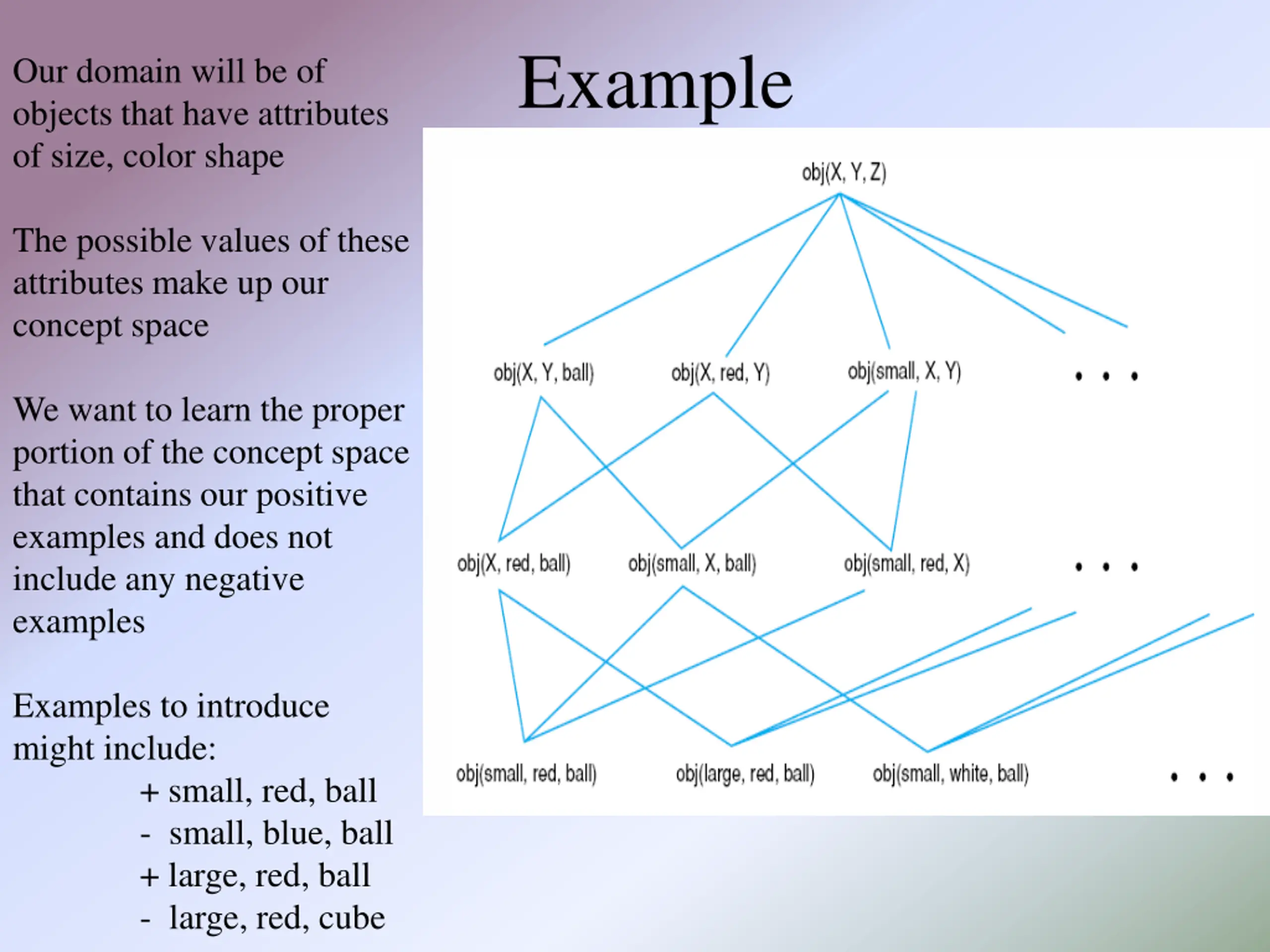 Example

Our domain will be of objects that have attributes of size, color shape

The possible values of these attributes make up our concept space

We want to learn the proper portion of the concept space that contains our positive examples and does not include any negative examples

Examples to introduce might include:
+ small, red, ball
- small, blue, ball
+ large, red, ball
- large, red, cube

obj(X, Y, Z)

obj(X, Y, ball) obj(X, red, Y) obj(small, X, Y) . . .

obj(X, red, ball) obj(small, X, ball) obj(small, red, X) . . .

obj(small, red, ball) obj(large, red, ball) obj(small, white, ball) . . .